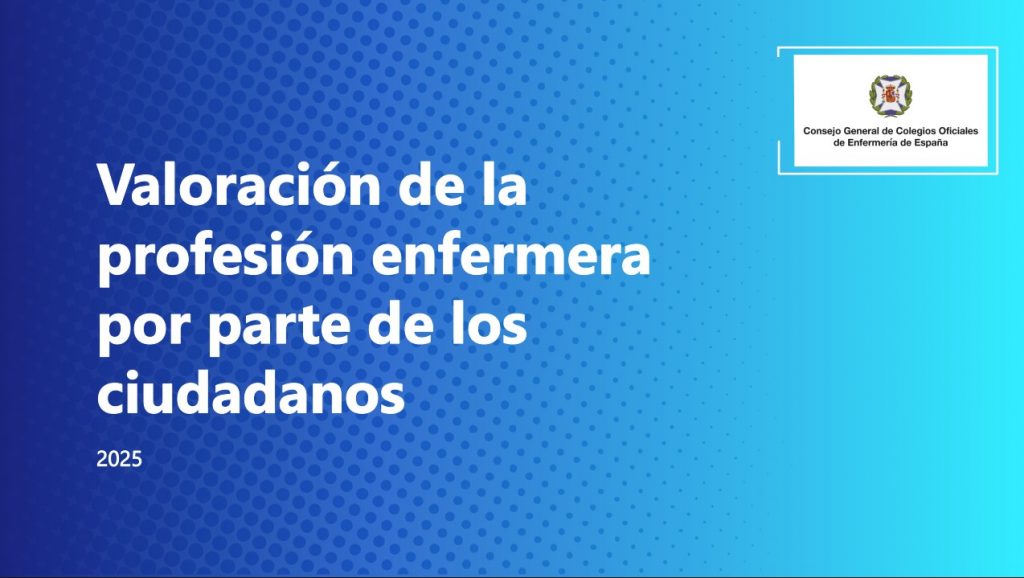 Consejo General de Colegios Oficiales de Enfermería de España

Valoración de la profesión enfermera por parte de los ciudadanos

2025